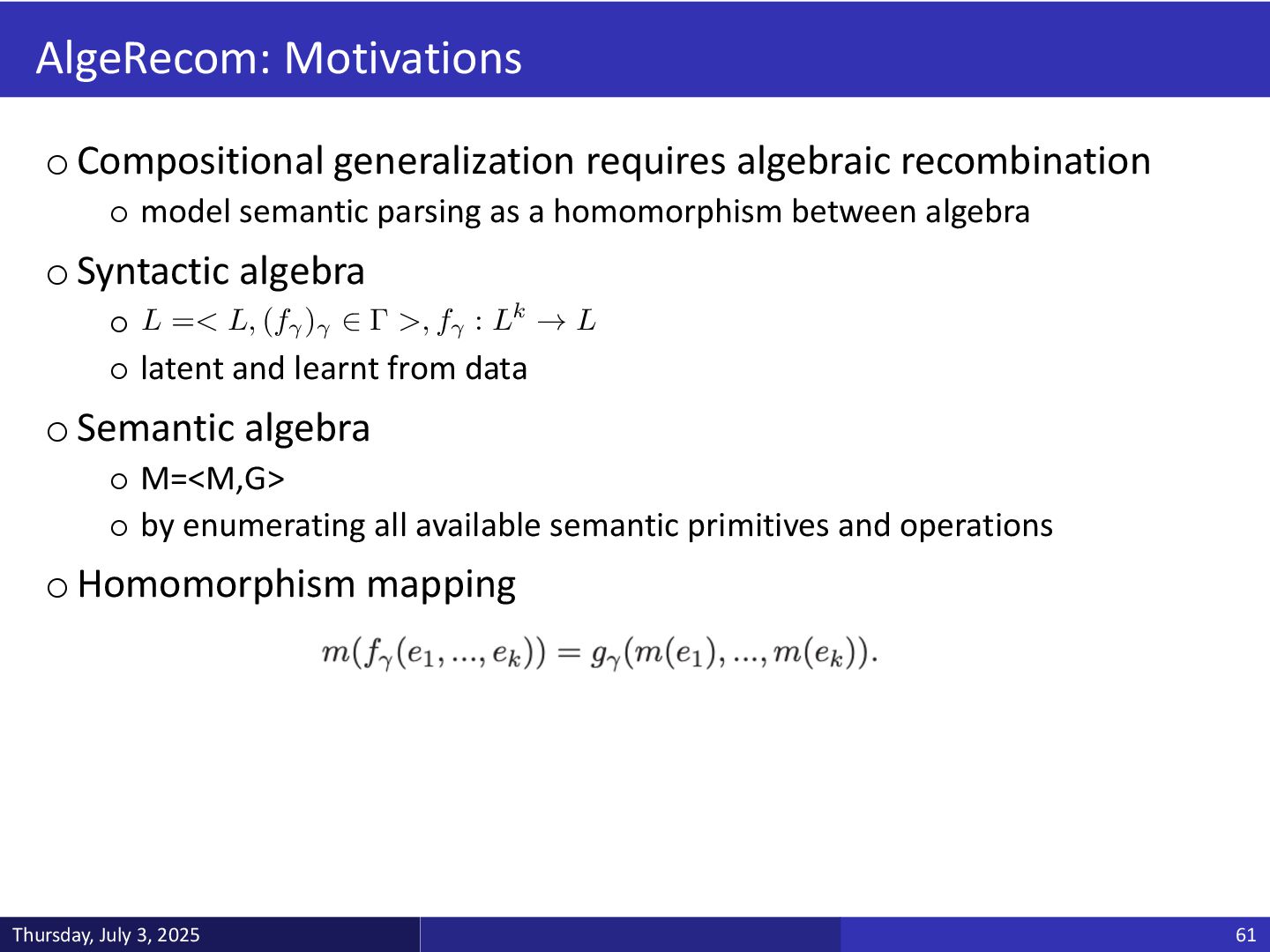 AlgeRecom: Motivations

o Compositional generalization requires algebraic recombination

o model semantic parsing as a homomorphism between algebra

o Syntactic algebra

o $L =< L, (f_\gamma)_\gamma \in \Gamma >, f_\gamma : L^k \to L$

o latent and learnt from data

o Semantic algebra

o M=<M,G>

o by enumerating all available semantic primitives and operations

o Homomorphism mapping

$m(f_\gamma(e_1, ..., e_k)) = g_\gamma(m(e_1), ..., m(e_k)).$

Thursday, July 3, 2025

61